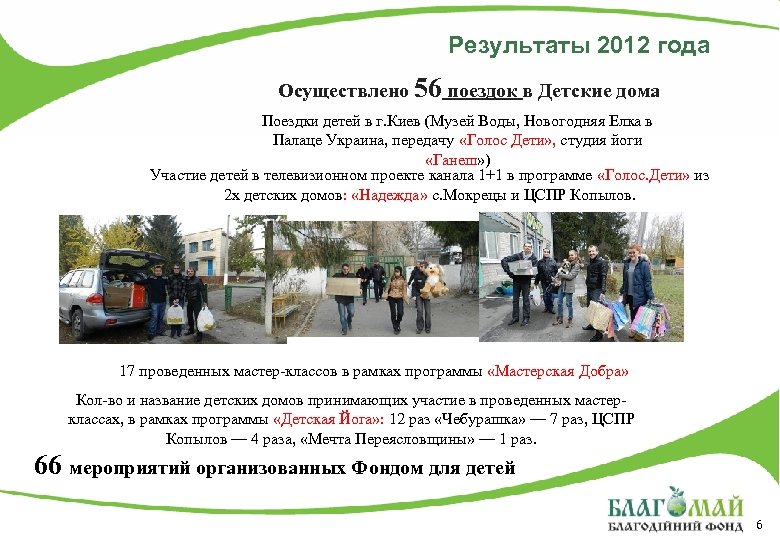 Результаты 2012 года

Осуществлено 56 поездок в Детские дома

Поездки детей в г.Киев (Музей Воды, Новогодняя Елка в Палаце Украина, передачу «Голос Дети», студия йоги «Ганеш»)

Участие детей в телевизионном проекте канала 1+1 в программе «Голос.Дети» из 2х детских домов: «Надежда» с.Мокрецы и ЦСПР Копылов.

17 проведенных мастер-классов в рамках программы «Мастерская Добра»

Кол-во и название детских домов принимающих участие в проведенных мастер-классах, в рамках программы «Детская Йога»: 12 раз «Чебурашка» — 7 раз, ЦСПР Копылов — 4 раза, «Мечта Переясловщины» — 1 раз.

66 мероприятий организованных Фондом для детей

БЛАГОМАЙ
БЛАГОДІЙНИЙ ФОНД

6